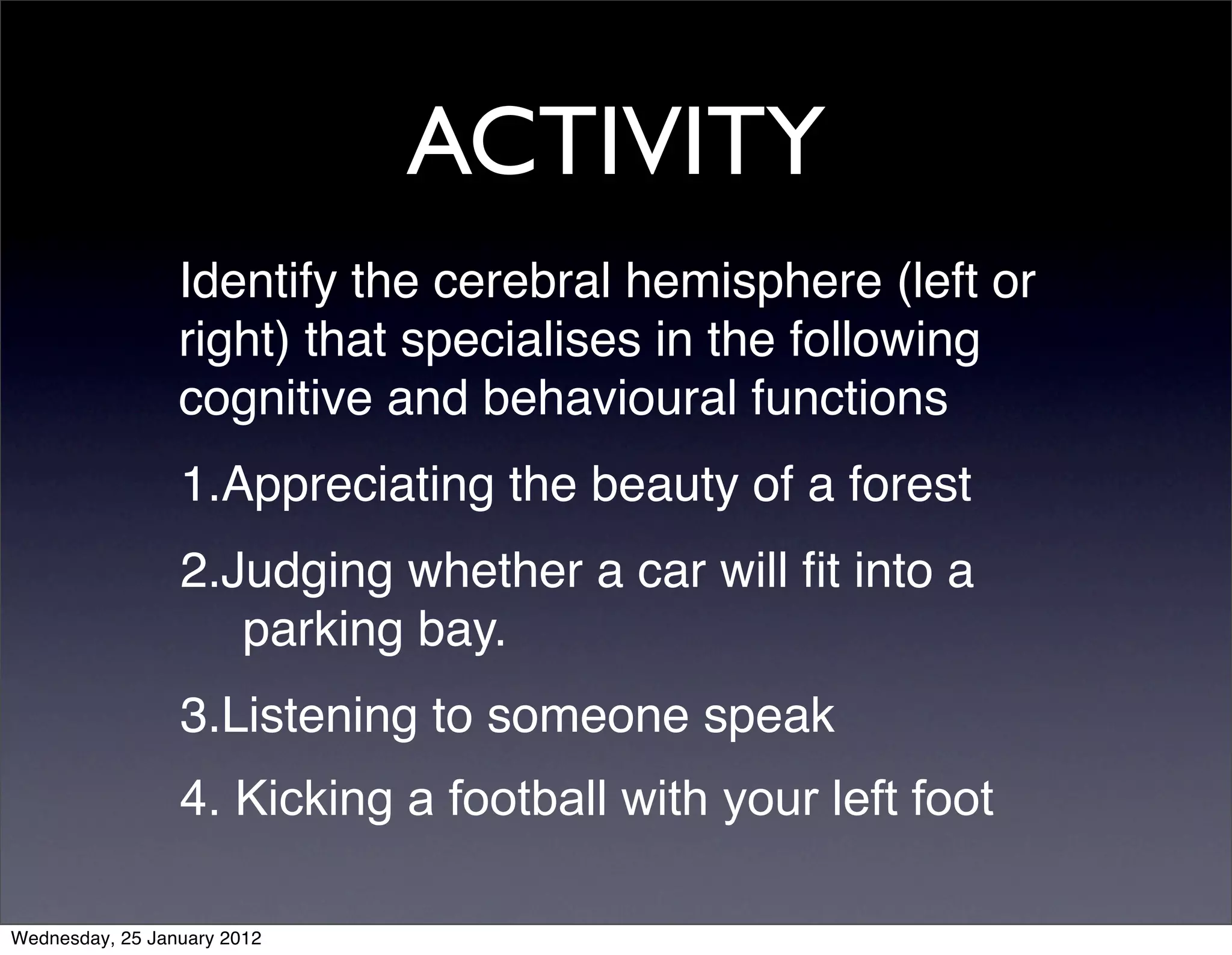 ACTIVITY

Identify the cerebral hemisphere (left or right) that specialises in the following cognitive and behavioural functions

1.Appreciating the beauty of a forest

2.Judging whether a car will fit into a parking bay.

3.Listening to someone speak

4. Kicking a football with your left foot

Wednesday, 25 January 2012